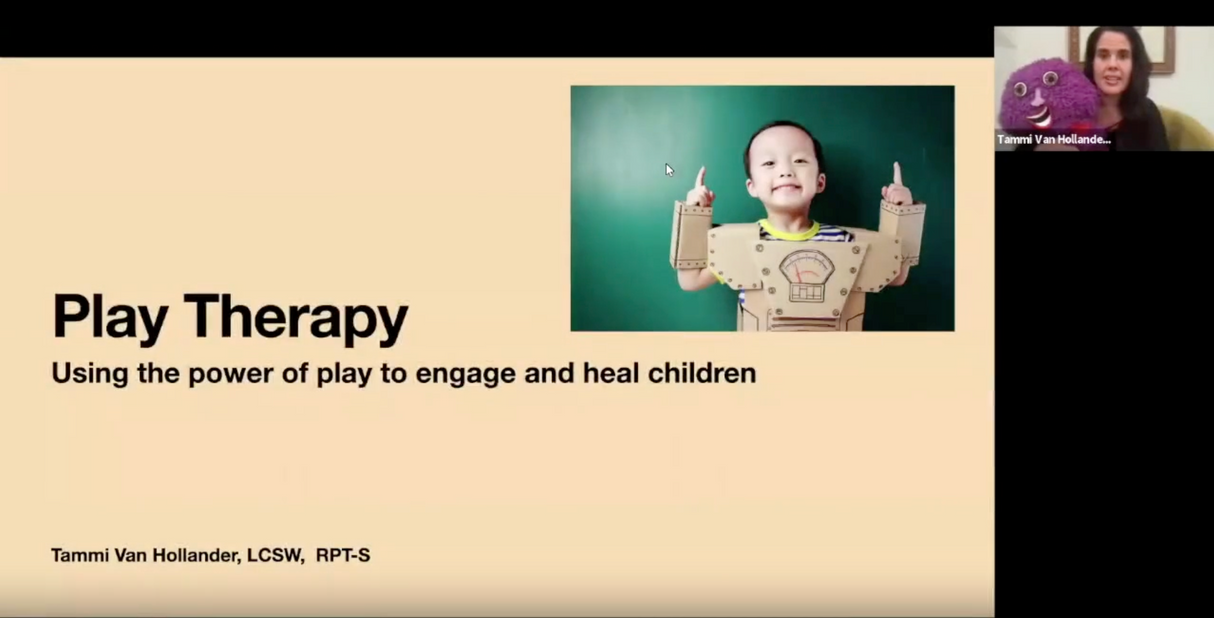 Play Therapy

Using the power of play to engage and heal children

Tammi Van Hollander, LCSW, RPT-S

Tammi Van Hollande...